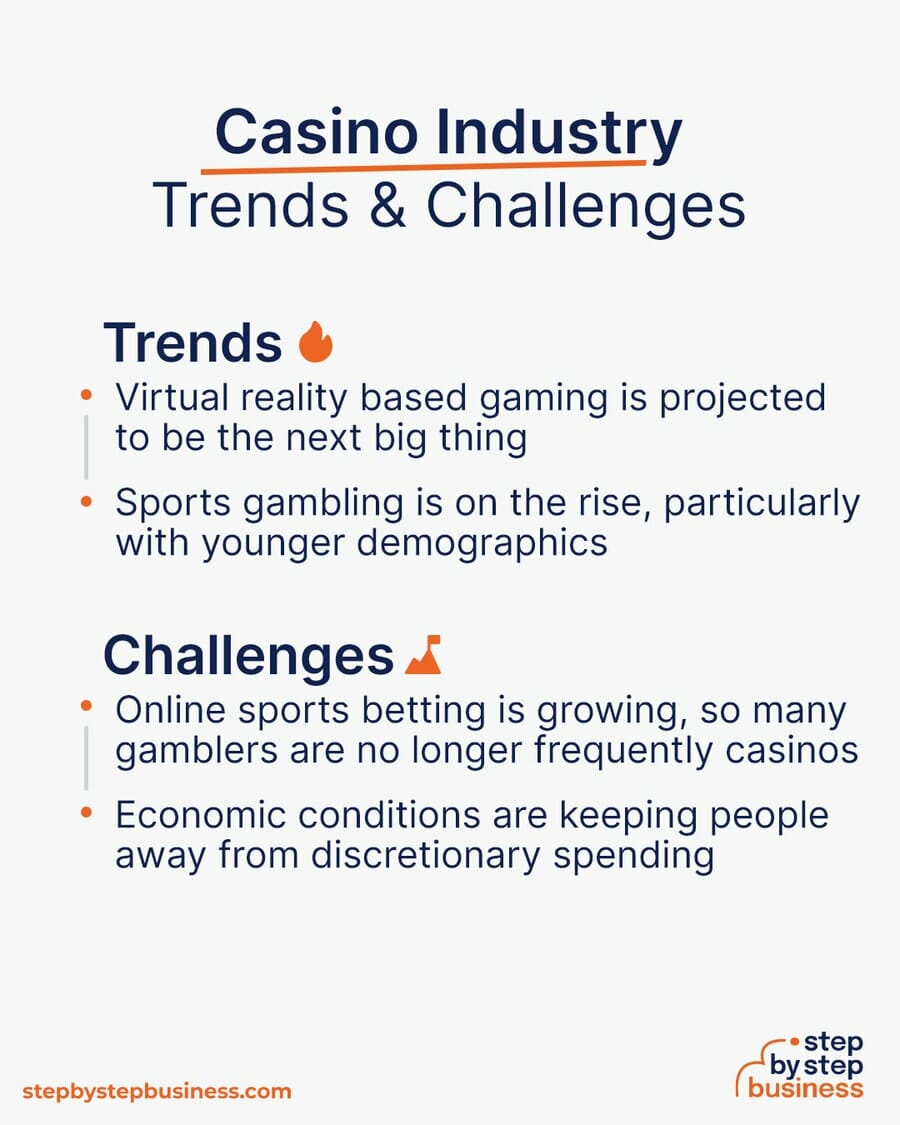 Casino Industry
Trends & Challenges

Trends

• Virtual reality based gaming is projected to be the next big thing

• Sports gambling is on the rise, particularly with younger demographics

Challenges

• Online sports betting is growing, so many gamblers are no longer frequently casinos

• Economic conditions are keeping people away from discretionary spending

stepbystepbusiness.com

step by step business